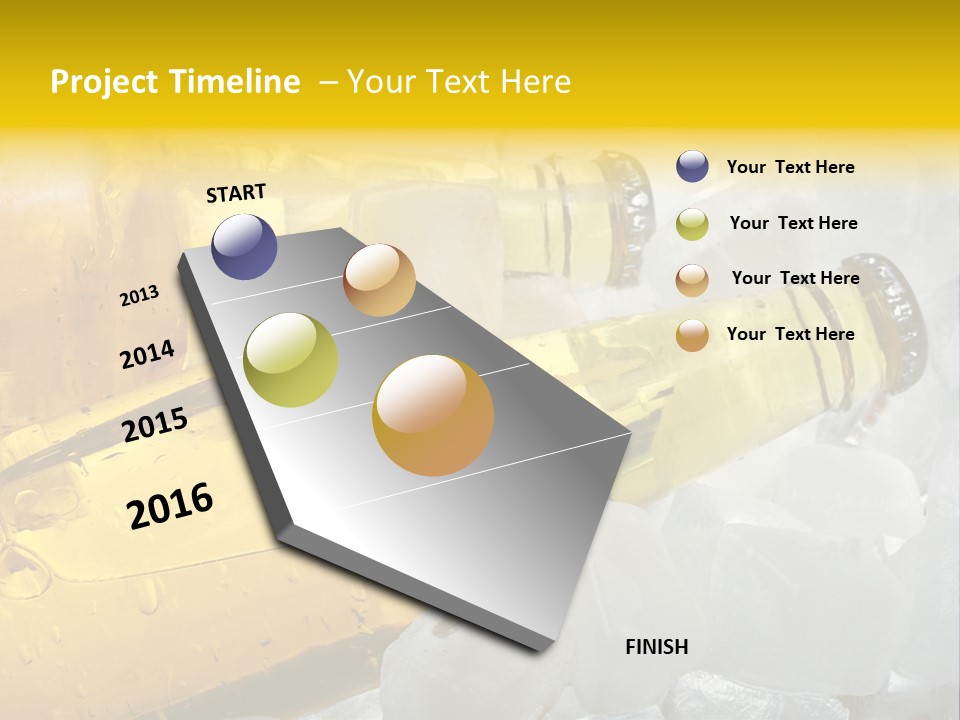 Project Timeline – Your Text Here

START

2013

2014

2015

2016

FINISH

Your Text Here

Your Text Here

Your Text Here

Your Text Here